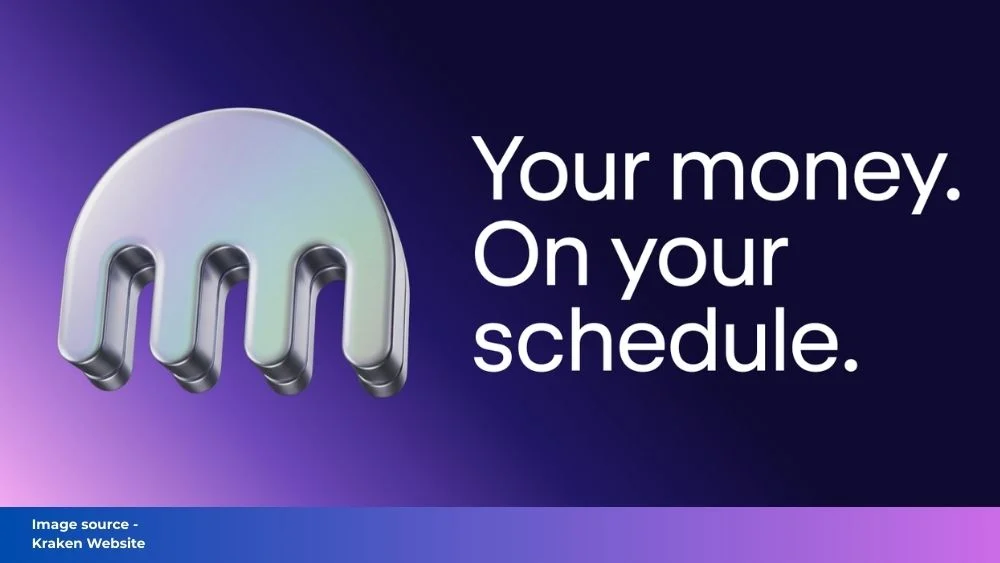 Your money.
On your
schedule.

Image source -
Kraken Website